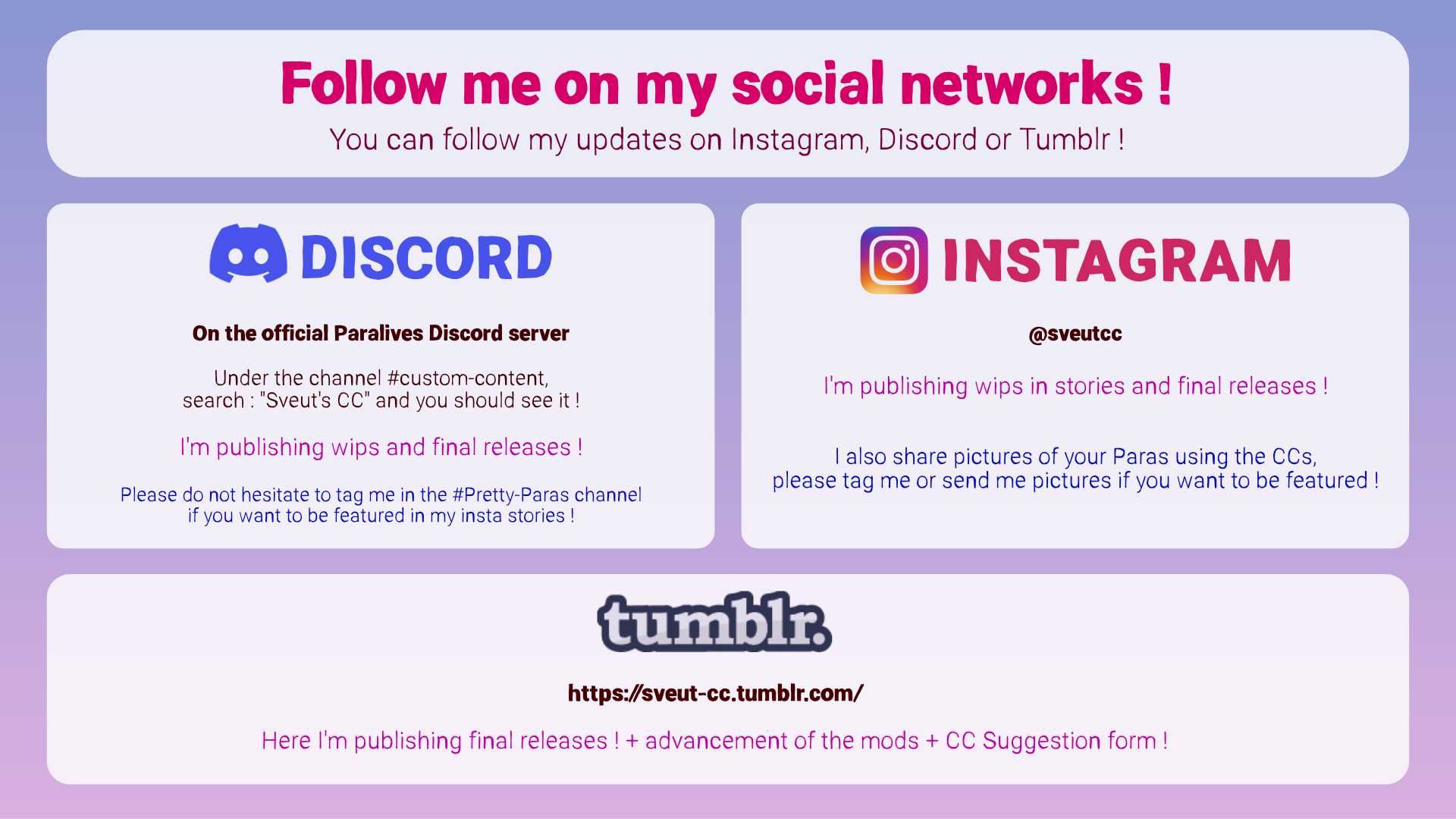 Follow me on my social networks !

You can follow my updates on Instagram, Discord or Tumblr !

DISCORD

On the official Paralives Discord server

Under the channel #custom-content, search : "Sveut's CC" and you should see it !

I'm publishing wips and final releases !

Please do not hesitate to tag me in the #Pretty-Paras channel if you want to be featured in my insta stories !

INSTAGRAM

@sveutcc

I'm publishing wips in stories and final releases !

I also share pictures of your Paras using the CCs, please tag me or send me pictures if you want to be featured !

tumblr.

https://sveut-cc.tumblr.com/

Here I'm publishing final releases ! + advancement of the mods + CC Suggestion form !